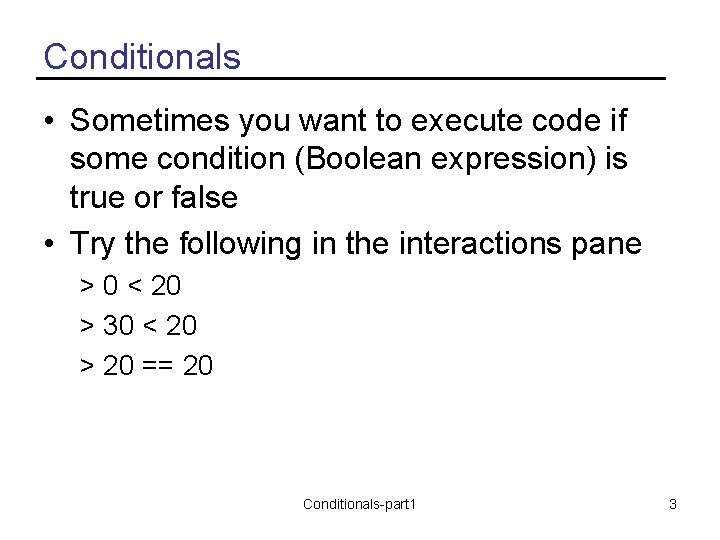 Conditionals

• Sometimes you want to execute code if some condition (Boolean expression) is true or false

• Try the following in the interactions pane

> 0 < 20

> 30 < 20

> 20 == 20

Conditionals-part1

3